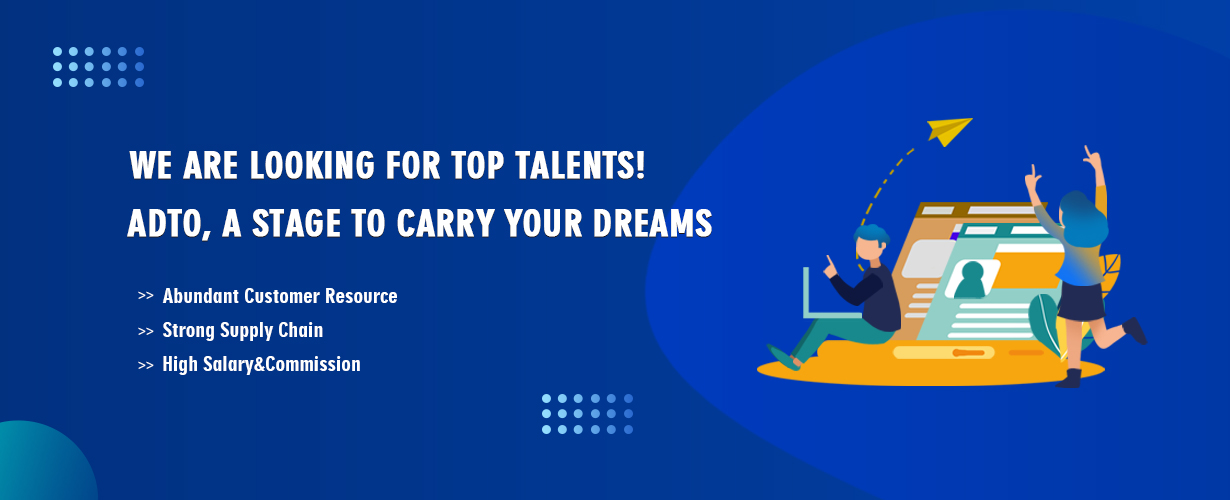 WE ARE LOOKING FOR TOP TALENTS!

ADTO, A STAGE TO CARRY YOUR DREAMS

>> Abundant Customer Resource

>> Strong Supply Chain

>> High Salary&Commission